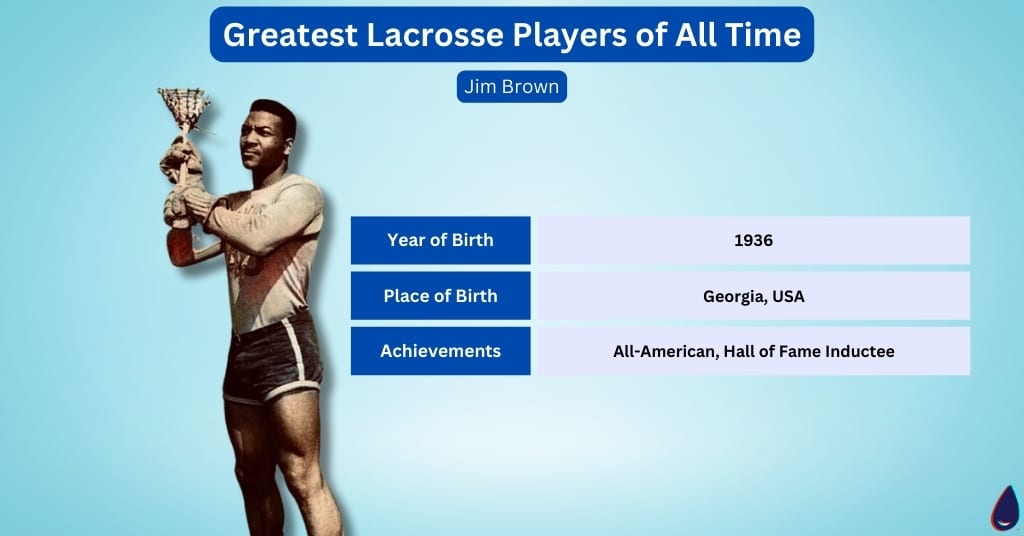 Greatest Lacrosse Players of All Time

Jim Brown

| Year of Birth | 1936 |
|---|---|
| Place of Birth | Georgia, USA |
| Achievements | All-American, Hall of Fame Inductee |